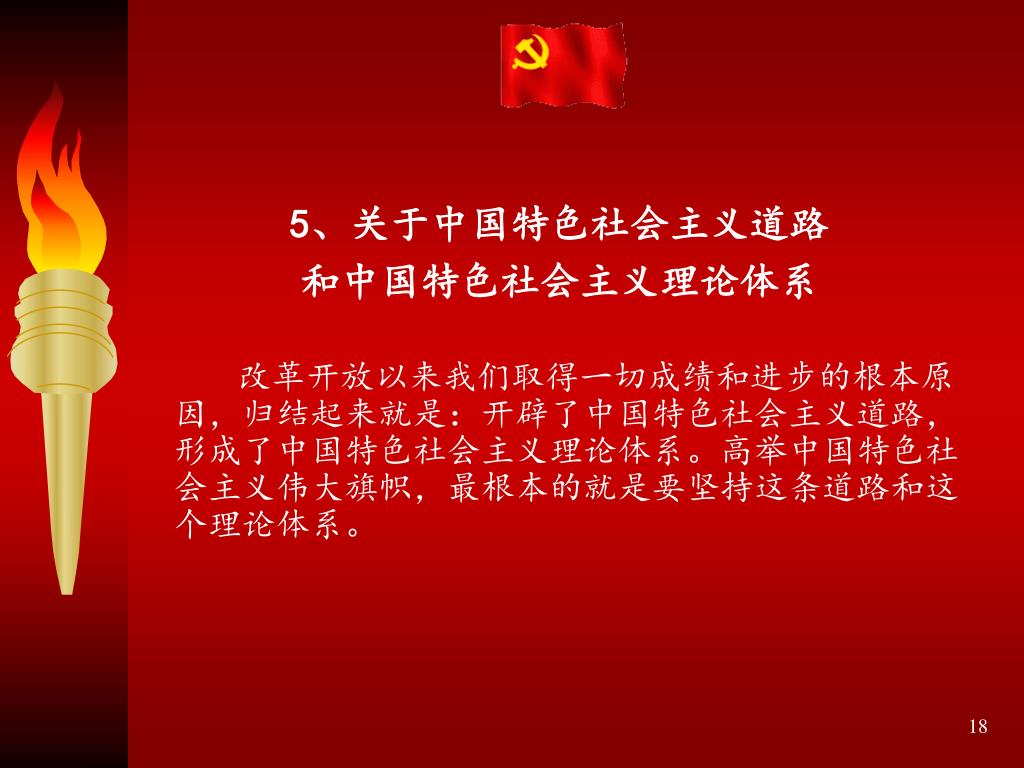 5、关于中国特色社会主义道路
和中国特色社会主义理论体系

改革开放以来我们取得一切成绩和进步的根本原因，归结起来就是：开辟了中国特色社会主义道路，形成了中国特色社会主义理论体系。高举中国特色社会主义伟大旗帜，最根本的就是要坚持这条道路和这个理论体系。

18